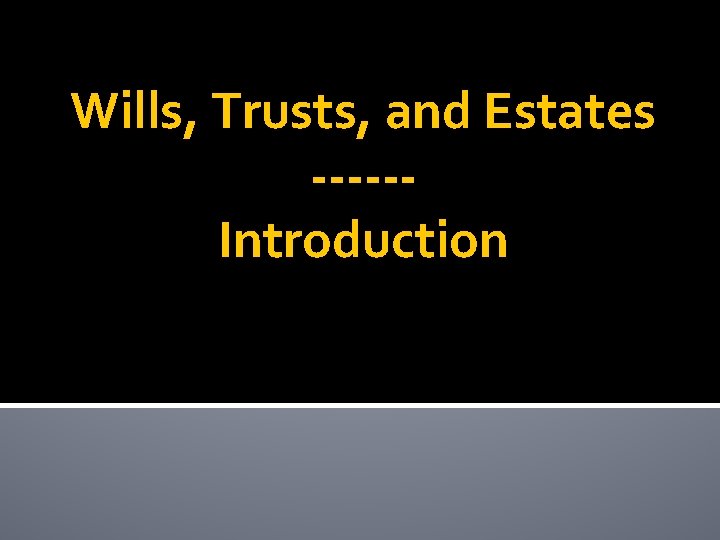 Wills, Trusts, and Estates
------
Introduction